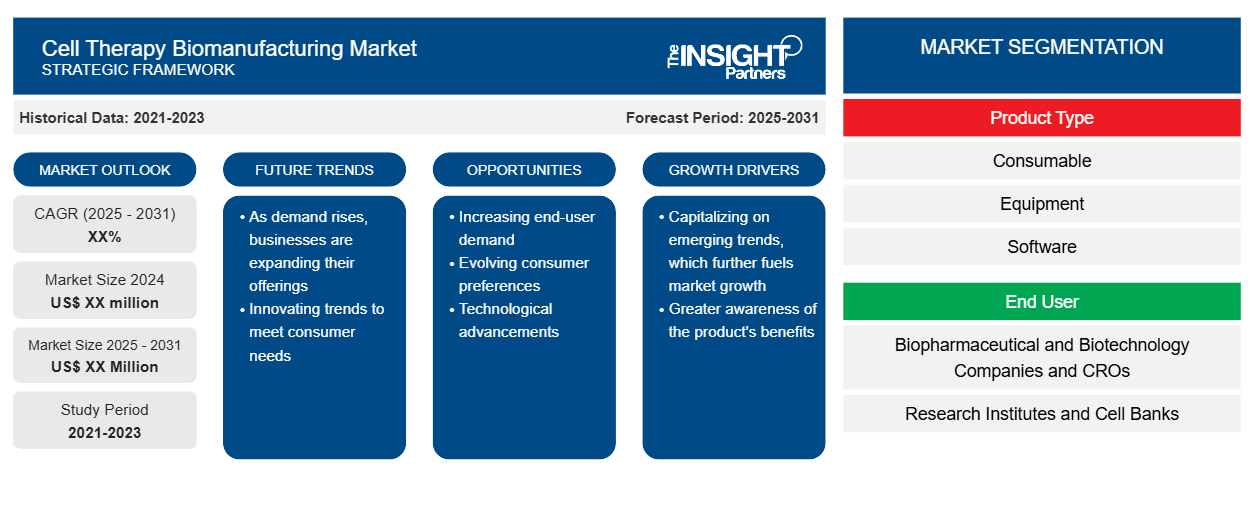 Cell Therapy Biomanufacturing Market
STRATEGIC FRAMEWORK

The INSIGHT Partners

Historical Data: 2021-2023

Forecast Period: 2025-2031

MARKET OUTLOOK

CAGR (2025 - 2031)
XX%

Market Size 2024
US$ XX million

Market Size 2025 - 2031
US$ XX Million

Study Period
2021-2023

FUTURE TRENDS

• As demand rises, businesses are expanding their offerings
• Innovating trends to meet consumer needs

OPPORTUNITIES

• Increasing end-user demand
• Evolving consumer preferences
• Technological advancements

GROWTH DRIVERS

• Capitalizing on emerging trends, which further fuels market growth
• Greater awareness of the product's benefits

MARKET SEGMENTATION

Product Type

Consumable

Equipment

Software

End User

Biopharmaceutical and Biotechnology Companies and CROs

Research Institutes and Cell Banks